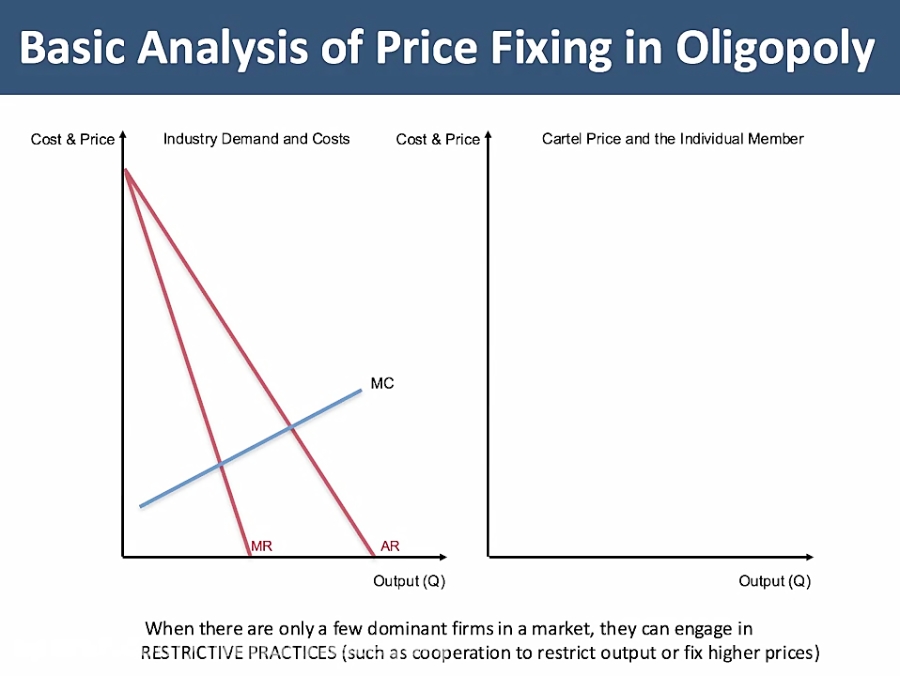 Basic Analysis of Price Fixing in Oligopoly

Cost & Price

Industry Demand and Costs

MC

MR

AR

Output (Q)

Cost & Price

Cartel Price and the Individual Member

Output (Q)

When there are only a few dominant firms in a market, they can engage in RESTRICTIVE PRACTICES (such as cooperation to restrict output or fix higher prices)